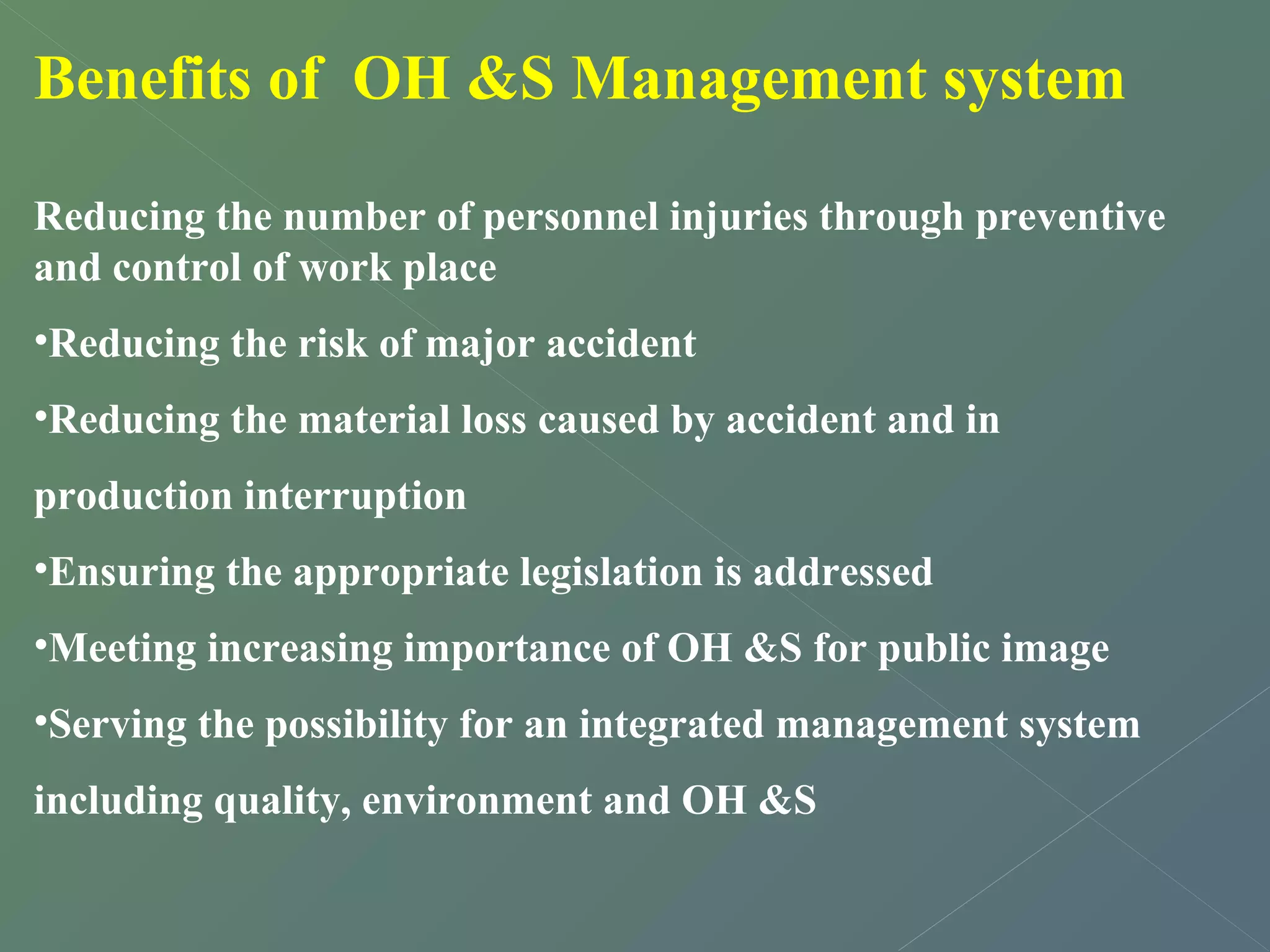 Benefits of OH &S Management system

Reducing the number of personnel injuries through preventive and control of work place

•Reducing the risk of major accident

•Reducing the material loss caused by accident and in production interruption

•Ensuring the appropriate legislation is addressed

•Meeting increasing importance of OH &S for public image

•Serving the possibility for an integrated management system including quality, environment and OH &S